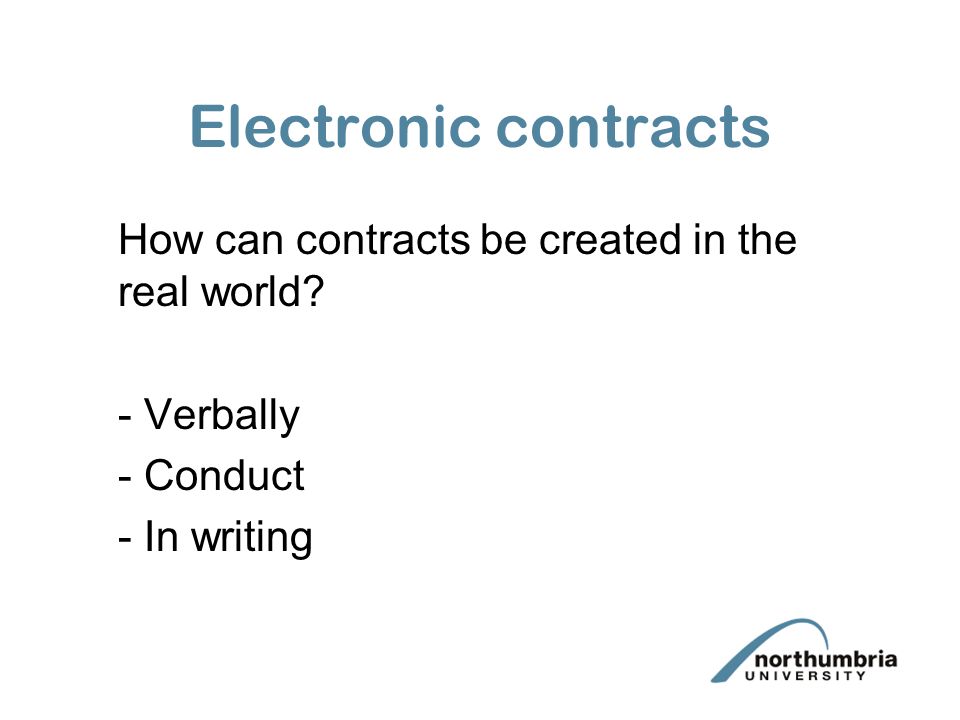 Electronic contracts

How can contracts be created in the real world?

- Verbally
- Conduct
- In writing

northumbria
UNIVERSITY